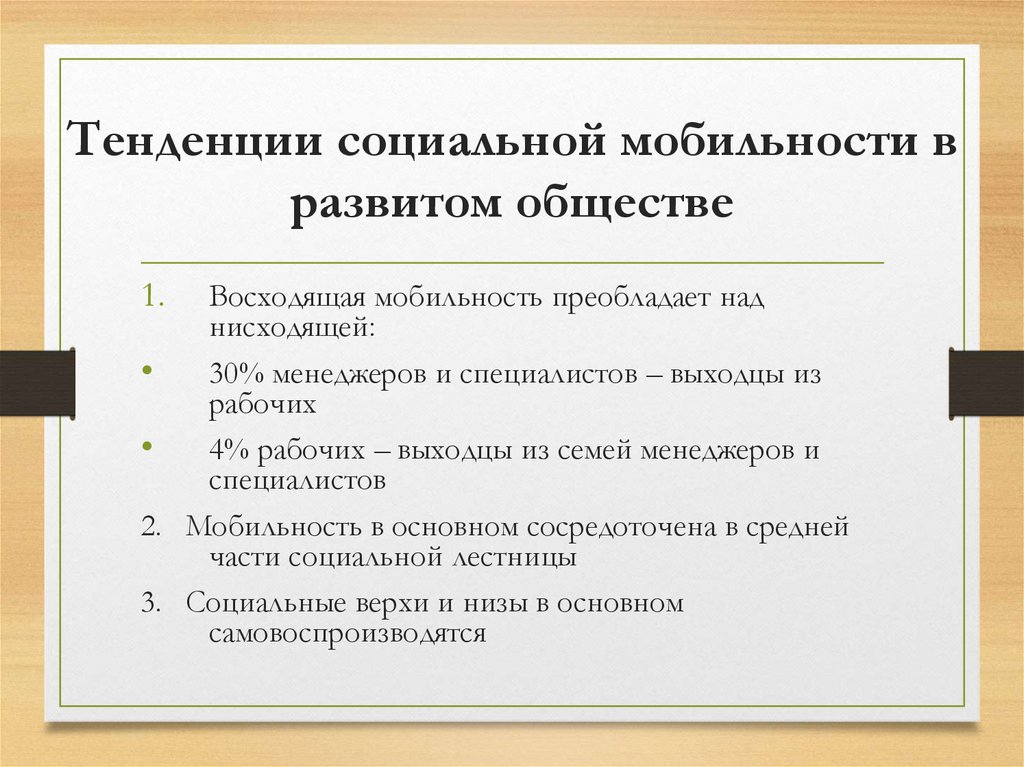 Тенденции социальной мобильности в развитом обществе

1. Восходящая мобильность преобладает над нисходящей:

• 30% менеджеров и специалистов – выходцы из рабочих

• 4% рабочих – выходцы из семей менеджеров и специалистов

2. Мобильность в основном сосредоточена в средней части социальной лестницы

3. Социальные верхи и низы в основном самовоспроизводятся